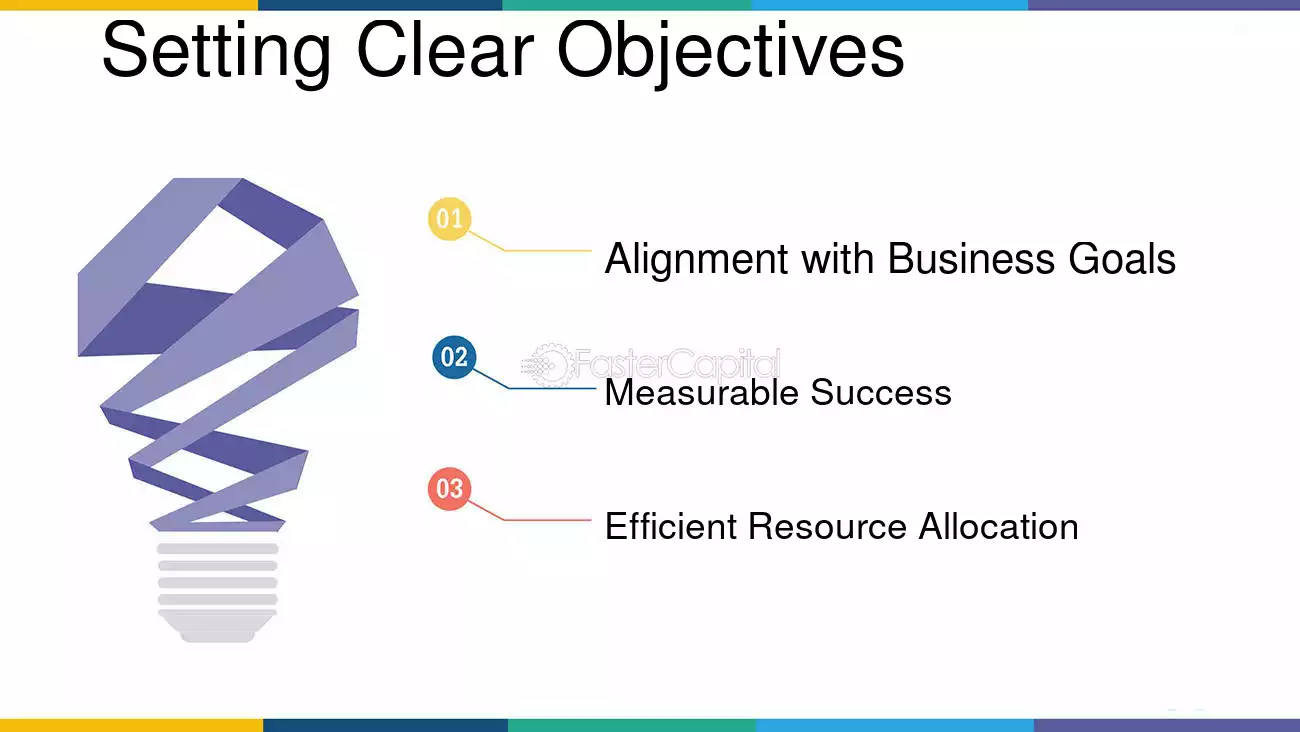 Setting Clear Objectives

01
Alignment with Business Goals

02
Measurable Success

03
Efficient Resource Allocation

FasterCapital